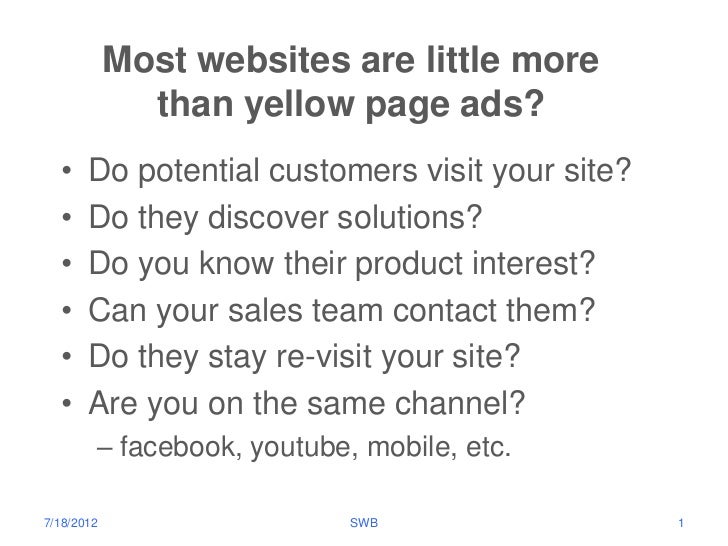 Most websites are little more than yellow page ads?

• Do potential customers visit your site?
• Do they discover solutions?
• Do you know their product interest?
• Can your sales team contact them?
• Do they stay re-visit your site?
• Are you on the same channel?
– facebook, youtube, mobile, etc.

7/18/2012 SWB 1